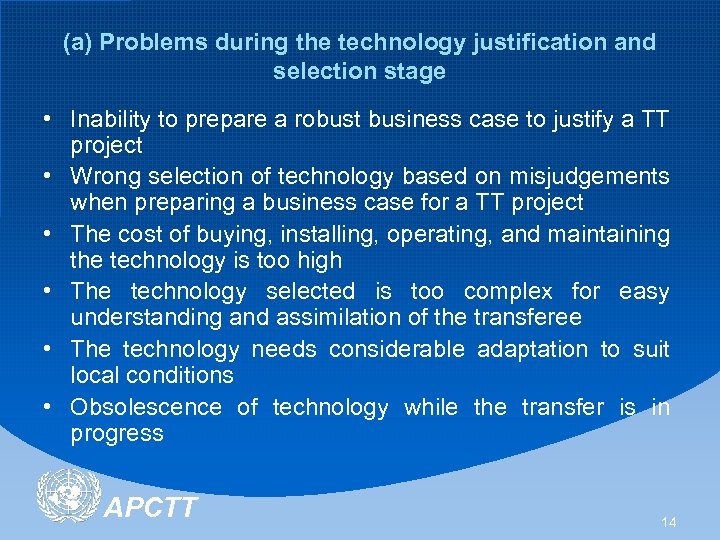 (a) Problems during the technology justification and selection stage

• Inability to prepare a robust business case to justify a TT project
• Wrong selection of technology based on misjudgements when preparing a business case for a TT project
• The cost of buying, installing, operating, and maintaining the technology is too high
• The technology selected is too complex for easy understanding and assimilation of the transferee
• The technology needs considerable adaptation to suit local conditions
• Obsolescence of technology while the transfer is in progress

APCTT

14